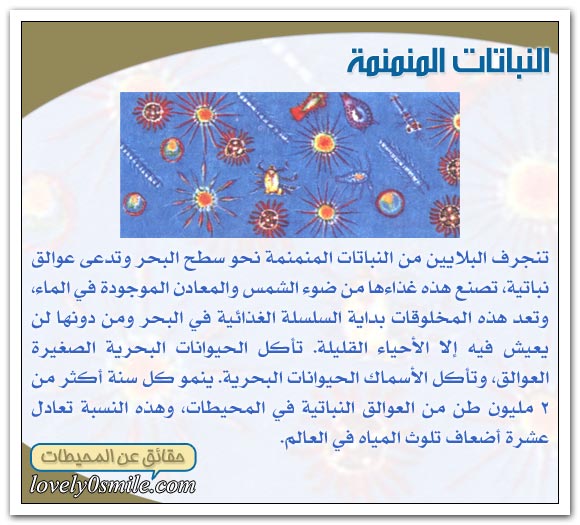 النباتات المنمنمة

تنجرف البلايين من النباتات المنمنمة نحو سطح البحر وتدعى عوالق نباتية، تصنع هذه غذاءها من ضوء الشمس والمعادن الموجودة في الماء، وتعد هذه المخلوقات بداية السلسلة الغذائية في البحر ومن دونها لن يعيش فيه إلا الأحياء القليلة. تأكل الحيوانات البحرية الصغيرة العوالق، وتأكل الأسماك الحيوانات البحرية. ينمو كل سنة أكثر من ٢ مليون طن من العوالق النباتية في المحيطات، وهذه النسبة تعادل عشرة أضعاف تلوث المياه في العالم.

حقائق عن المحيطات

lovely0smile.com